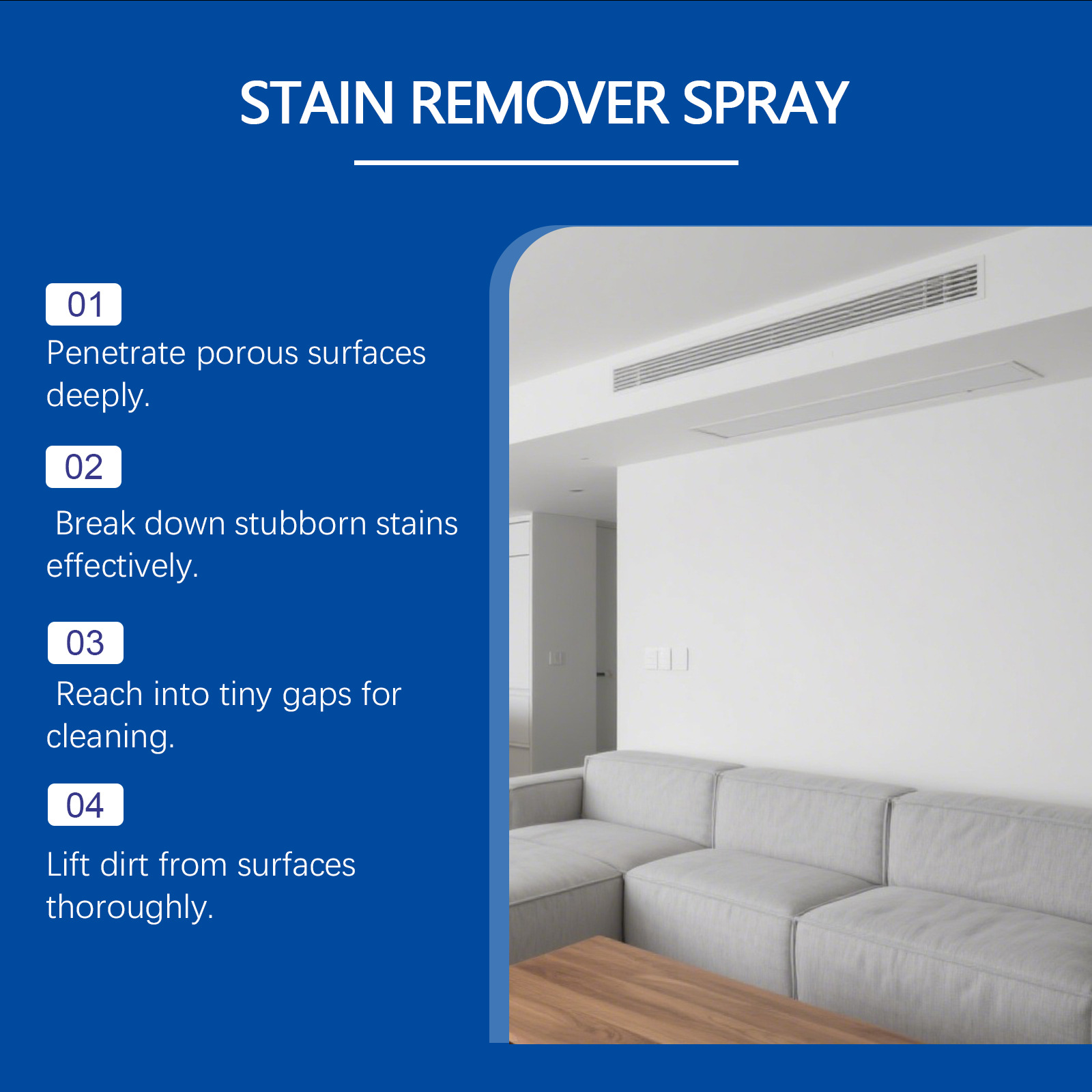 STAIN REMOVER SPRAY

01
Penetrate porous surfaces deeply.

02
Break down stubborn stains effectively.

03
Reach into tiny gaps for cleaning.

04
Lift dirt from surfaces thoroughly.